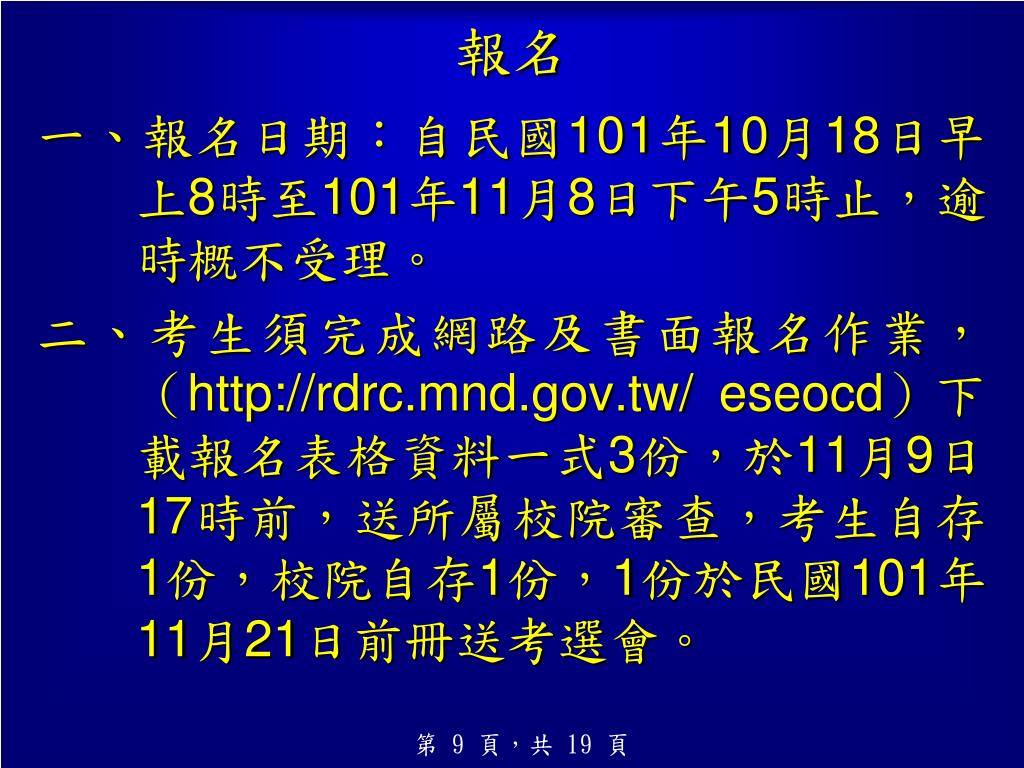 報名

一、報名日期：自民國101年10月18日早上8時至101年11月8日下午5時止，逾時概不受理。

二、考生須完成網路及書面報名作業，（http://rdrc.mnd.gov.tw/ eseocd）下載報名表格資料一式3份，於11月9日17時前，送所屬校院審查，考生自存1份，校院自存1份，1份於民國101年11月21日前冊送考選會。

第 9 頁，共 19 頁